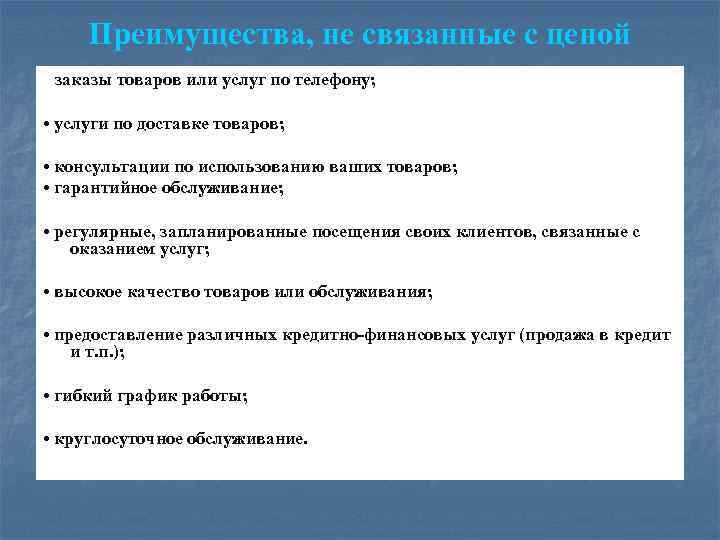 Преимущества, не связанные с ценой

заказы товаров или услуг по телефону;

• услуги по доставке товаров;

• консультации по использованию ваших товаров;
• гарантийное обслуживание;

• регулярные, запланированные посещения своих клиентов, связанные с оказанием услуг;

• высокое качество товаров или обслуживания;

• предоставление различных кредитно-финансовых услуг (продажа в кредит и т.п.);

• гибкий график работы;

• круглосуточное обслуживание.